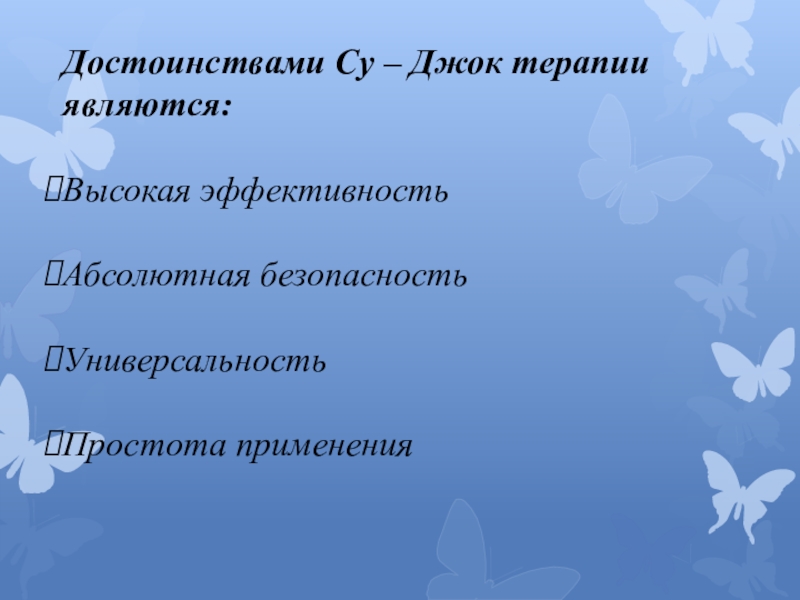 Достоинствами Су – Джок терапии являются:

Высокая эффективность

Абсолютная безопасность

Универсальность

Простота применения